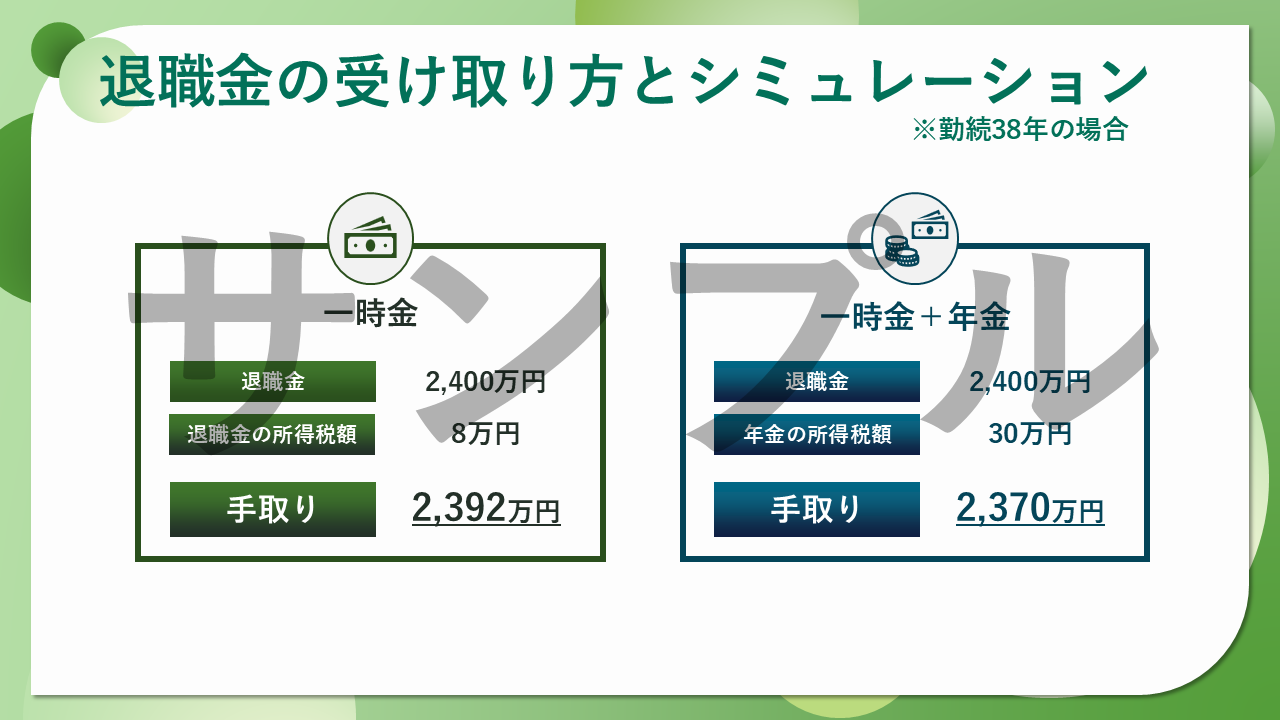 退職金の受け取り方とシミュレーション

※勤続38年の場合

サンプル

一時金

| 退職金 | 2,400万円 |
|---|---|
| 退職金の所得税額 | 8万円 |
| 手取り | 2,392万円 |

一時金＋年金

| 退職金 | 2,400万円 |
|---|---|
| 年金の所得税額 | 30万円 |
| 手取り | 2,370万円 |